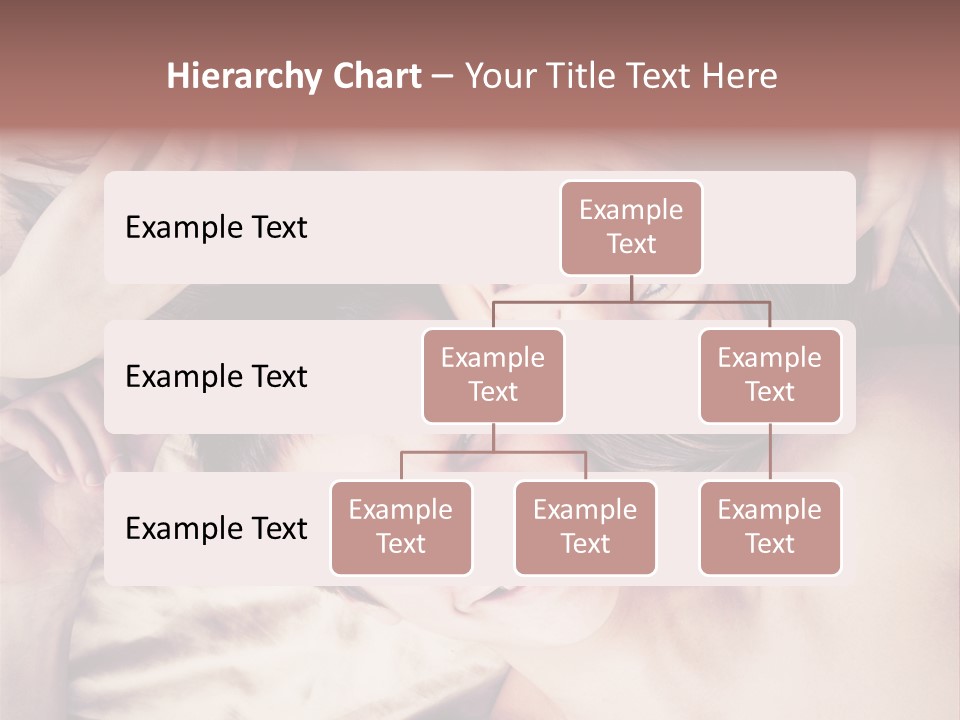 Hierarchy Chart – Your Title Text Here

Example Text

Example Text

Example Text

Example Text

Example Text

Example Text

Example Text

Example Text

Example Text